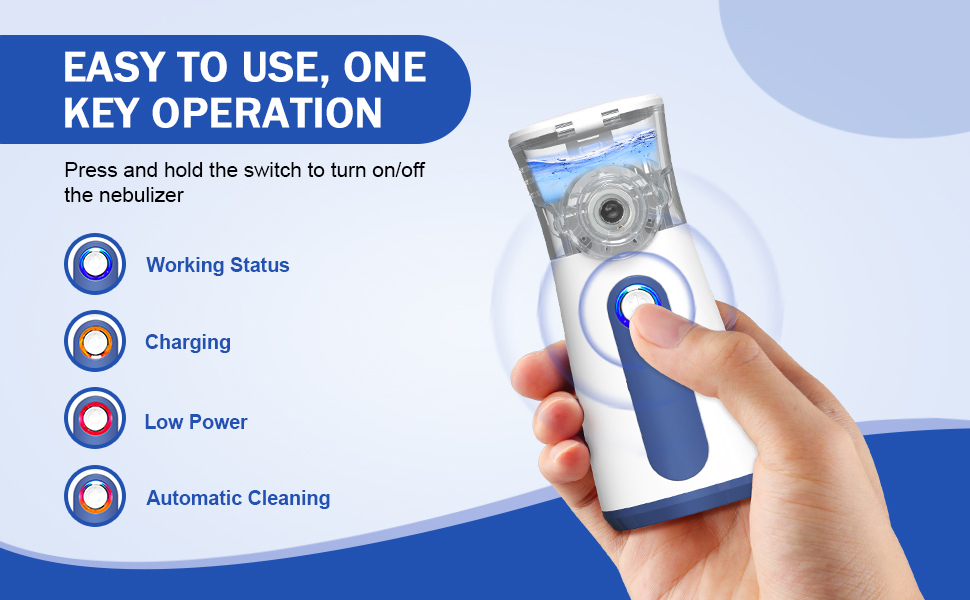 EASY TO USE, ONE KEY OPERATION

Press and hold the switch to turn on/off the nebulizer

Working Status

Charging

Low Power

Automatic Cleaning